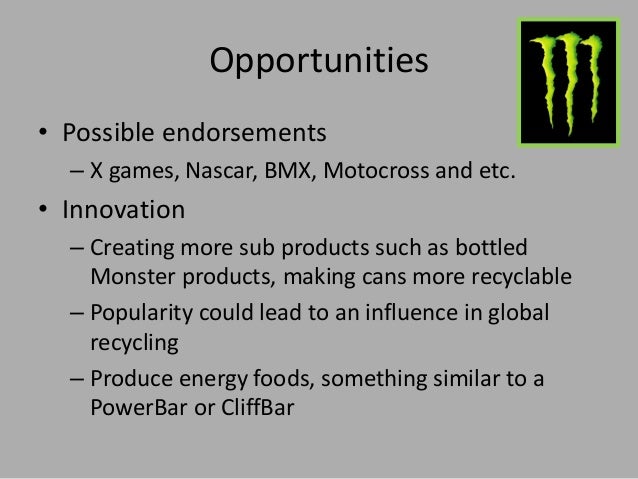 Opportunities

• Possible endorsements
– X games, Nascar, BMX, Motocross and etc.

• Innovation
– Creating more sub products such as bottled Monster products, making cans more recyclable
– Popularity could lead to an influence in global recycling
– Produce energy foods, something similar to a PowerBar or CliffBar